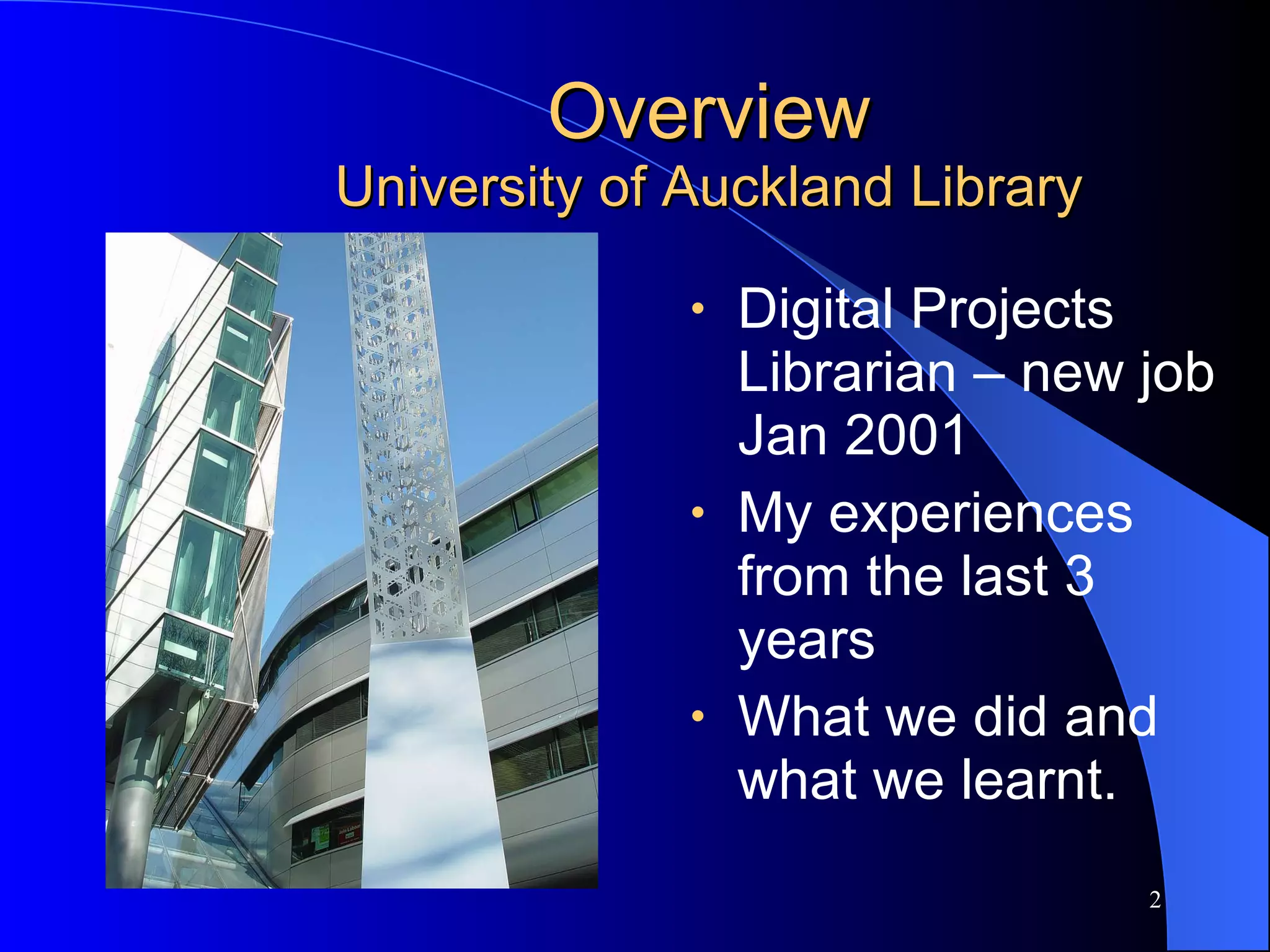 Overview
University of Auckland Library

• Digital Projects Librarian – new job Jan 2001
• My experiences from the last 3 years
• What we did and what we learnt.

2